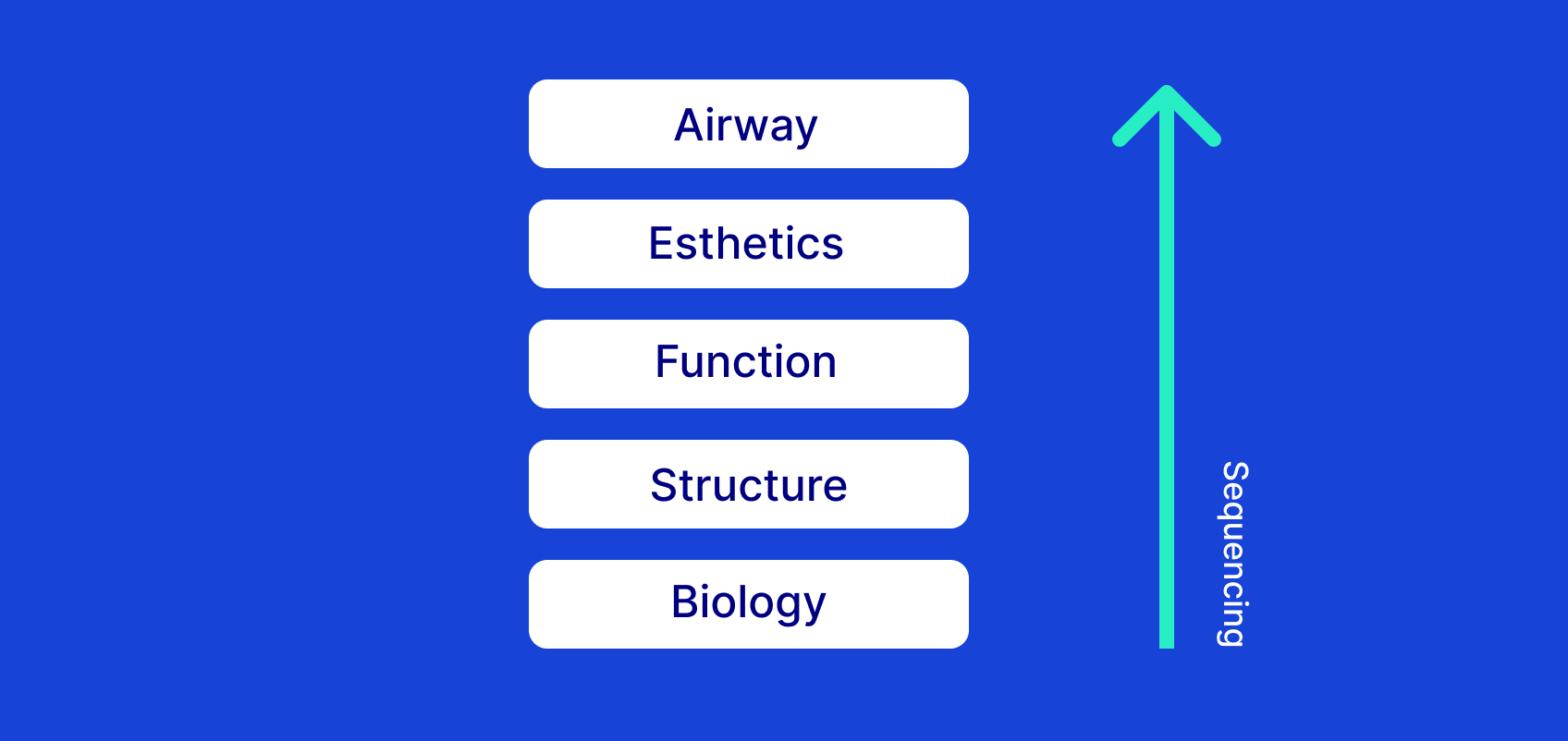 Airway

Esthetics

Function

Structure

Biology

Sequencing